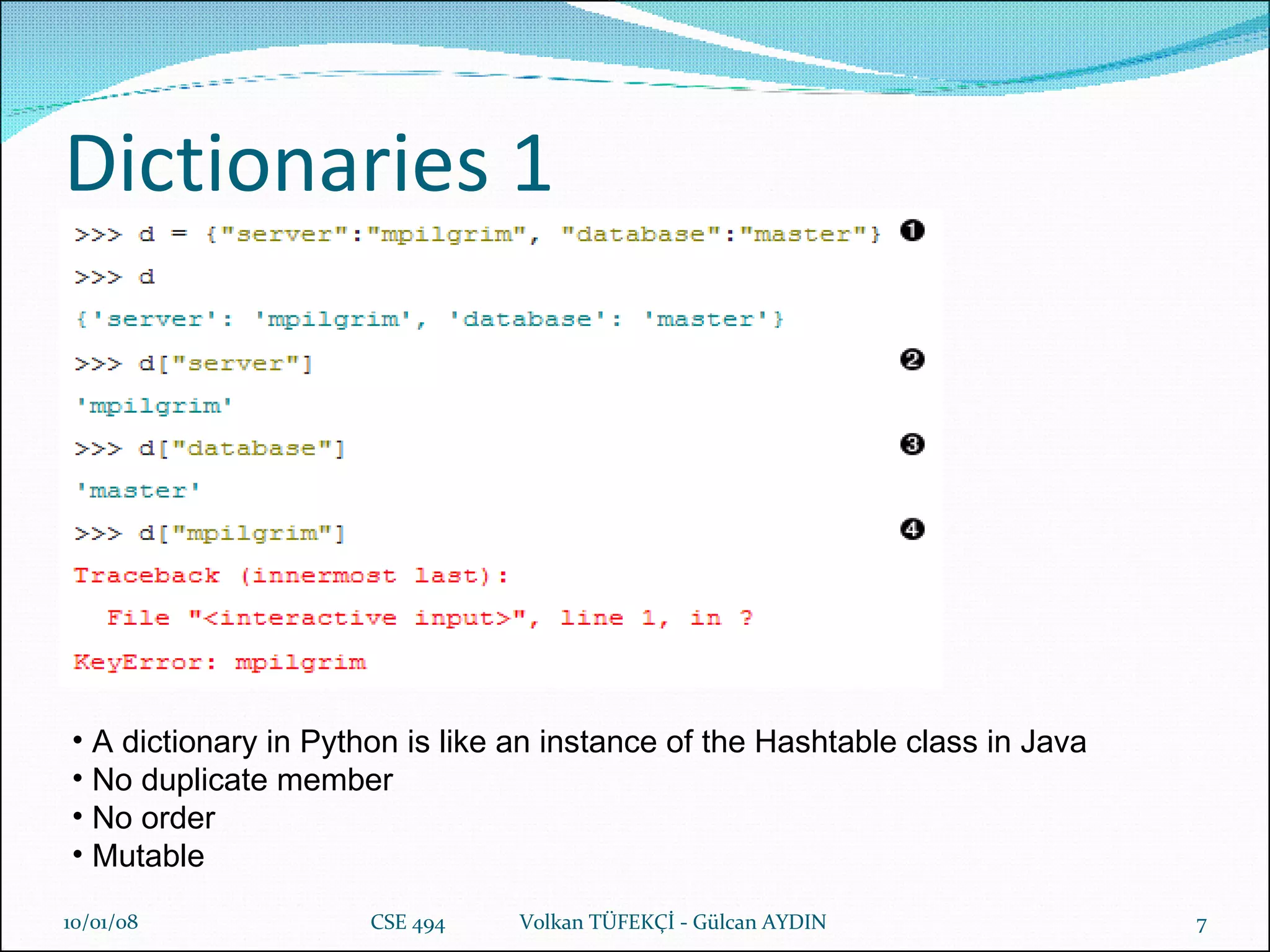 Dictionaries 1

>>> d = {"server":"mpilgrim", "database":"master"} ❶
>>> d
{'server': 'mpilgrim', 'database': 'master'}
>>> d["server"] ❷
'mpilgrim'
>>> d["database"] ❸
'master'
>>> d["mpilgrim"] ❹
Traceback (innermost last):
  File "<interactive input>", line 1, in ?
KeyError: mpilgrim

• A dictionary in Python is like an instance of the Hashtable class in Java
• No duplicate member
• No order
• Mutable

10/01/08 CSE 494 Volkan TÜFEKÇİ - Gülcan AYDIN 7